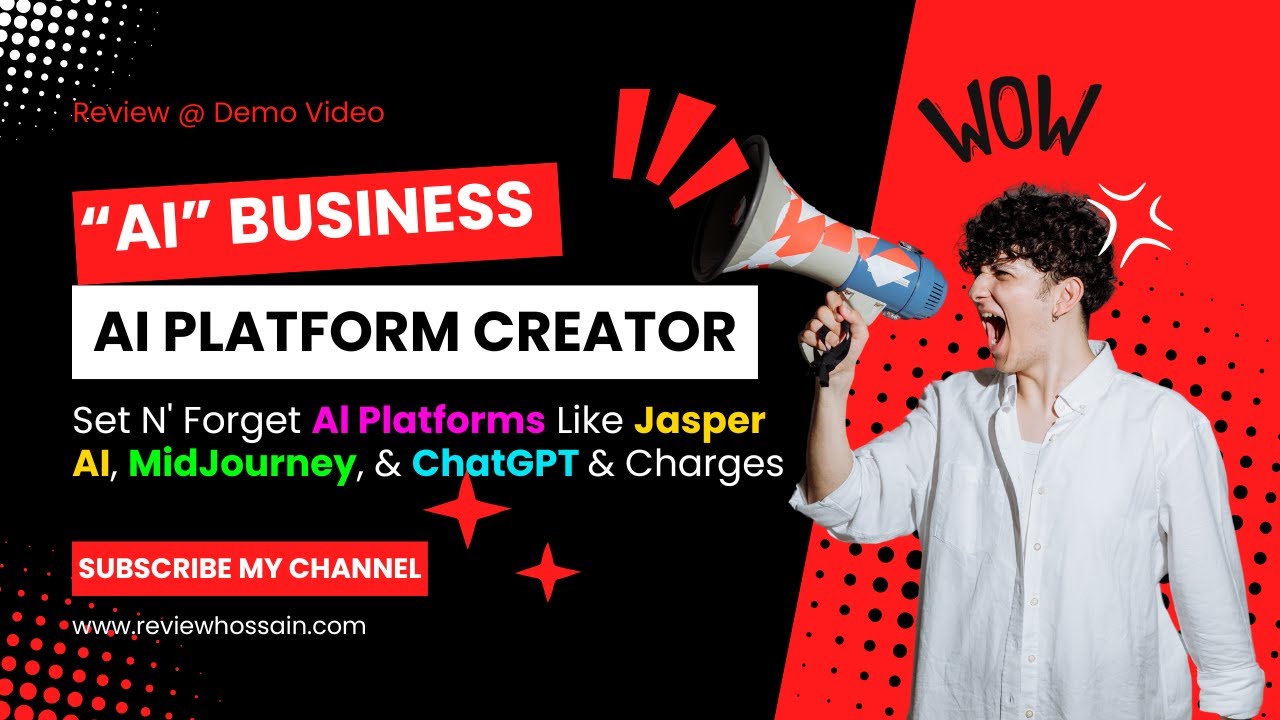 Review @ Demo Video

WOW

"AI" BUSINESS

AI PLATFORM CREATOR

Set N' Forget AI Platforms Like Jasper AI, MidJourney, & ChatGPT & Charges

SUBSCRIBE MY CHANNEL

www.reviewhossain.com